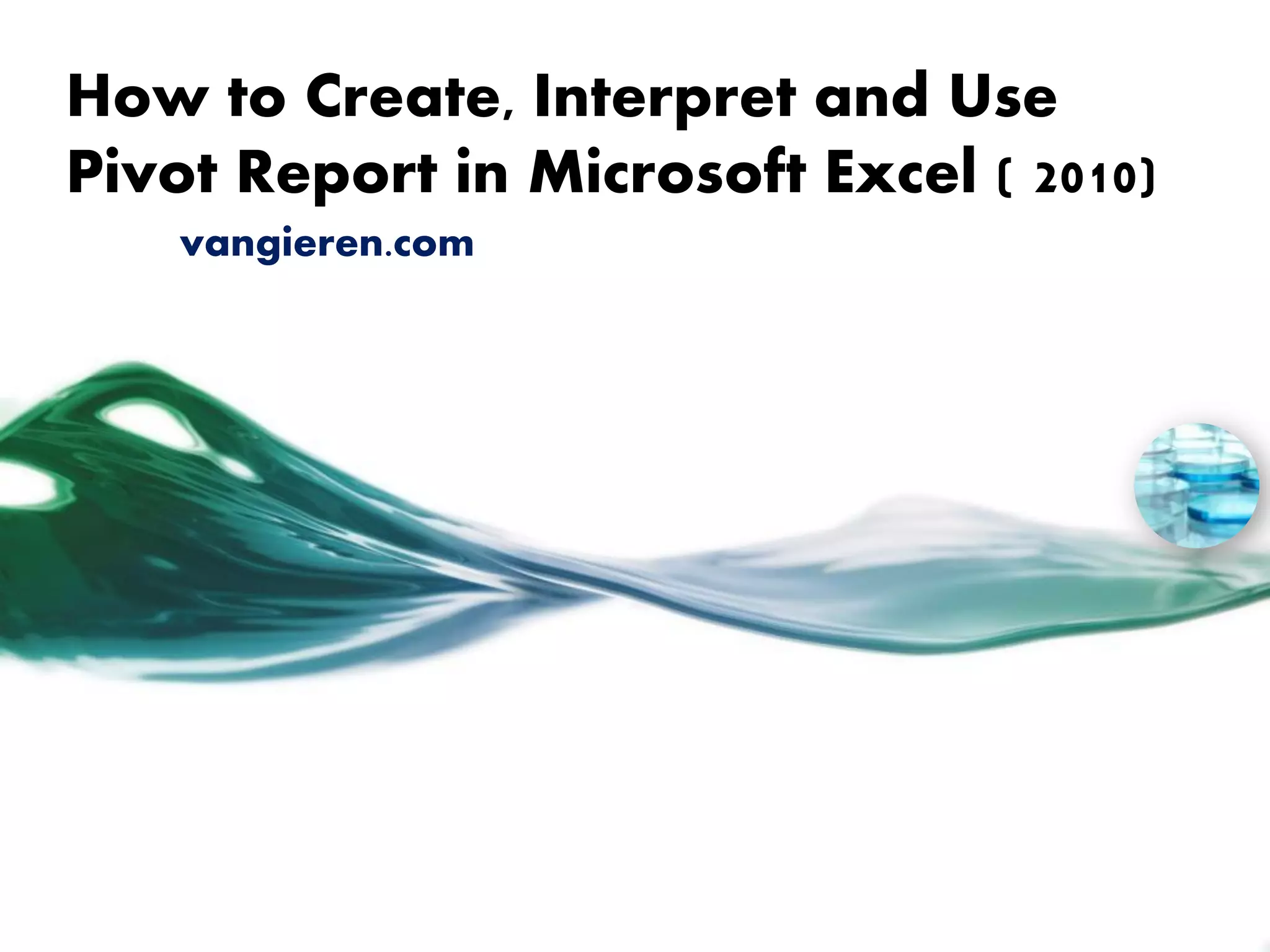 How to Create, Interpret and Use Pivot Report in Microsoft Excel ( 2010)

vangieren.com